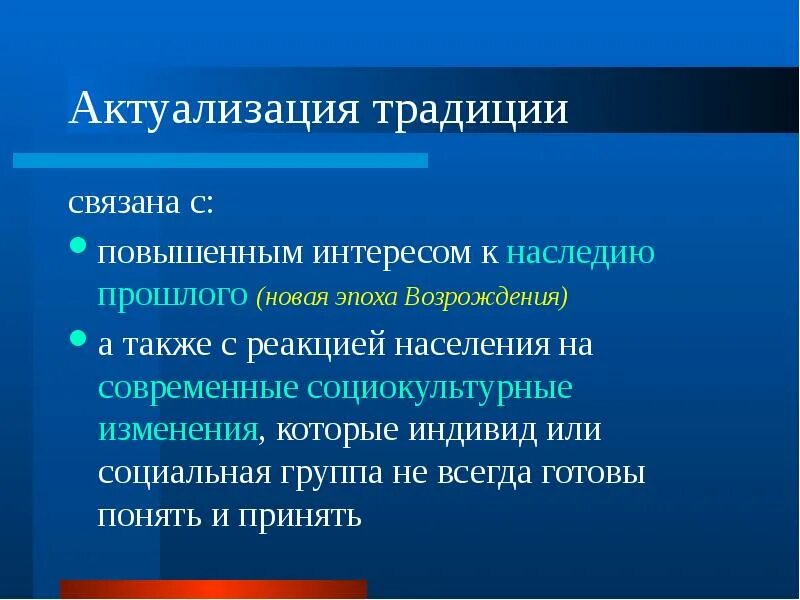 Актуализация традиции

связана с:

• повышенным интересом к наследию прошлого (новая эпоха Возрождения)

• а также с реакцией населения на современные социокультурные изменения, которые индивид или социальная группа не всегда готовы понять и принять